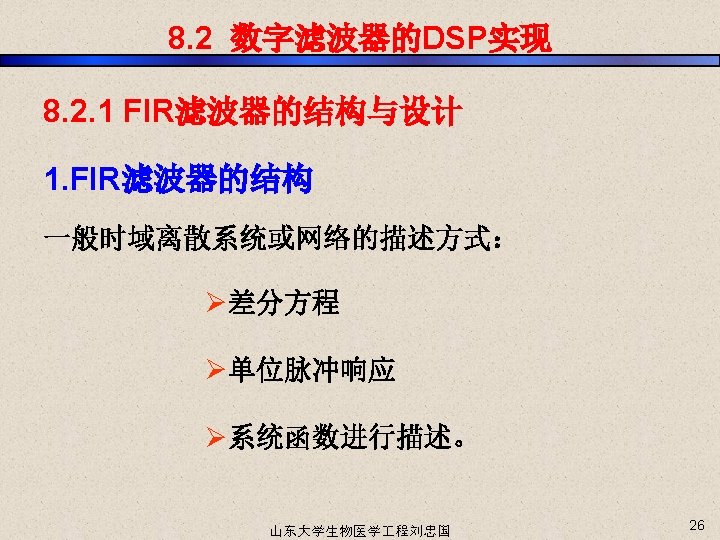 8.2 数字滤波器的DSP实现

8.2.1 FIR滤波器的结构与设计

1.FIR滤波器的结构

一般时域离散系统或网络的描述方式：

➢差分方程

➢单位脉冲响应

➢系统函数进行描述。

山东大学生物医学工程刘忠国

26